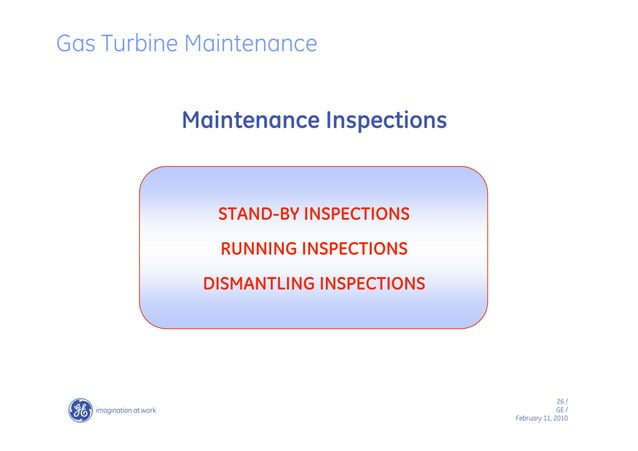 Gas Turbine Maintenance

Maintenance Inspections

STAND-BY INSPECTIONS

RUNNING INSPECTIONS

DISMANTLING INSPECTIONS

GE imagination at work

26 /
GE /
February 11, 2010